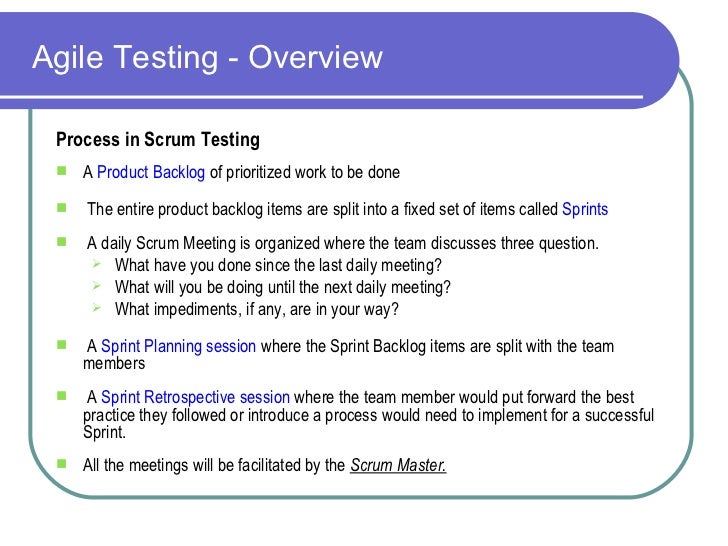 Agile Testing - Overview

Process in Scrum Testing

A Product Backlog of prioritized work to be done

The entire product backlog items are split into a fixed set of items called Sprints

A daily Scrum Meeting is organized where the team discusses three question.
What have you done since the last daily meeting?
What will you be doing until the next daily meeting?
What impediments, if any, are in your way?

A Sprint Planning session where the Sprint Backlog items are split with the team members

A Sprint Retrospective session where the team member would put forward the best practice they followed or introduce a process would need to implement for a successful Sprint.

All the meetings will be facilitated by the Scrum Master.